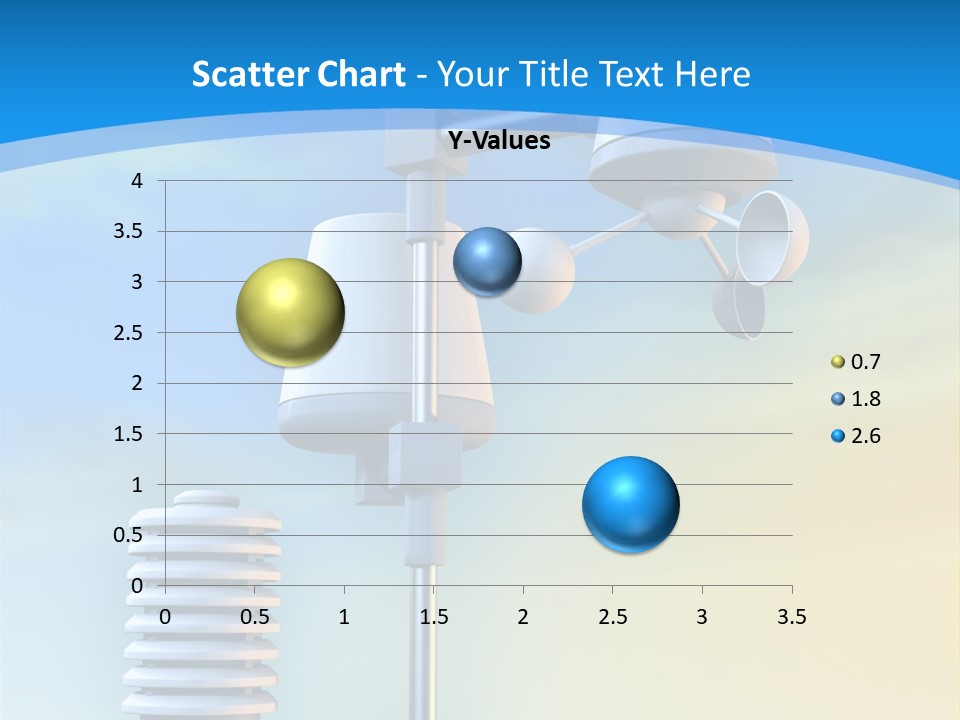 Scatter Chart - Your Title Text Here

Y-Values

4
3.5
3
2.5
2
1.5
1
0.5
0

0 0.5 1 1.5 2 2.5 3 3.5

0.7
1.8
2.6